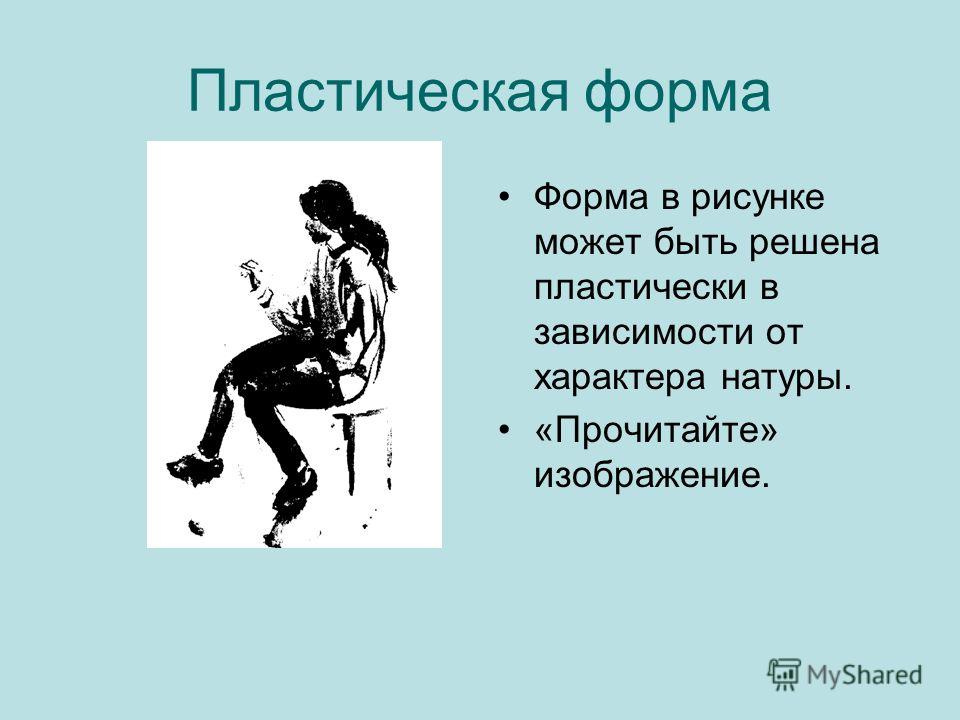 Пластическая форма

• Форма в рисунке может быть решена пластически в зависимости от характера натуры.
• «Прочитайте» изображение.

MyShared